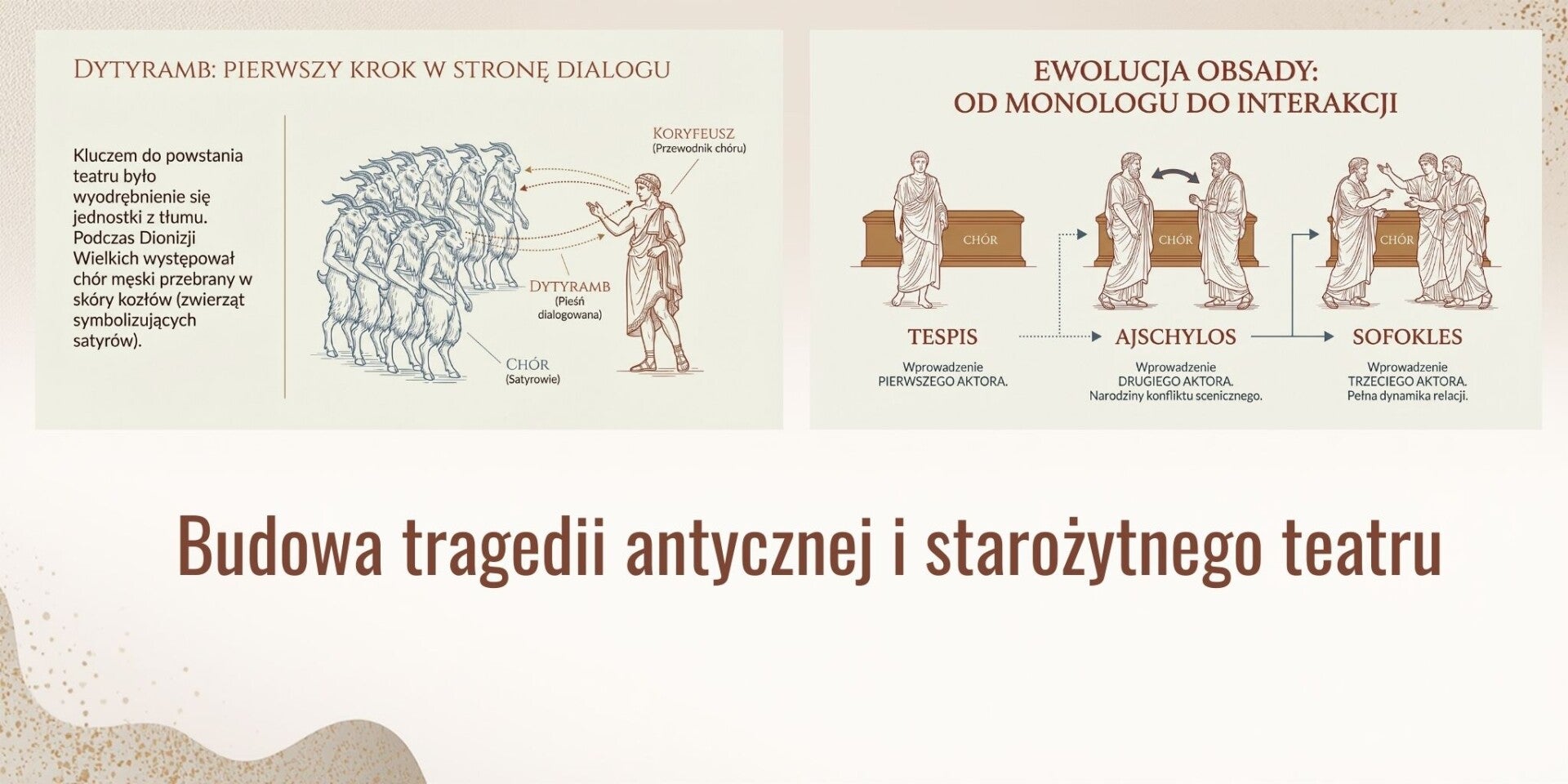 DYTYRAMB: PIERWSZY KROK W STRONĘ DIALOGU

Kluczem do powstania teatru było wyodrębnienie się jednostki z tłumu. Podczas Dionizji Wielkich występował chór męski przebrany w skóry kozłów (zwierząt symbolizujących satyrów).

KORYFEUSZ
(Przewodnik chóru)

DYTYRAMB
(Pieśń dialogowana)

CHÓR
(Satyrowie)

EWOLUCJA OBSADY:
OD MONOLOGU DO INTERAKCJI

CHÓR

CHÓR

CHÓR

TESPIS
Wprowadzenie PIERWSZEGO AKTORA.

AJSCHYLOS
Wprowadzenie DRUGIEGO AKTORA. Narodziny konfliktu scenicznego.

SOFOKLES
Wprowadzenie TRZECIEGO AKTORA. Pełna dynamika relacji.

Budowa tragedii antycznej i starożytnego teatru